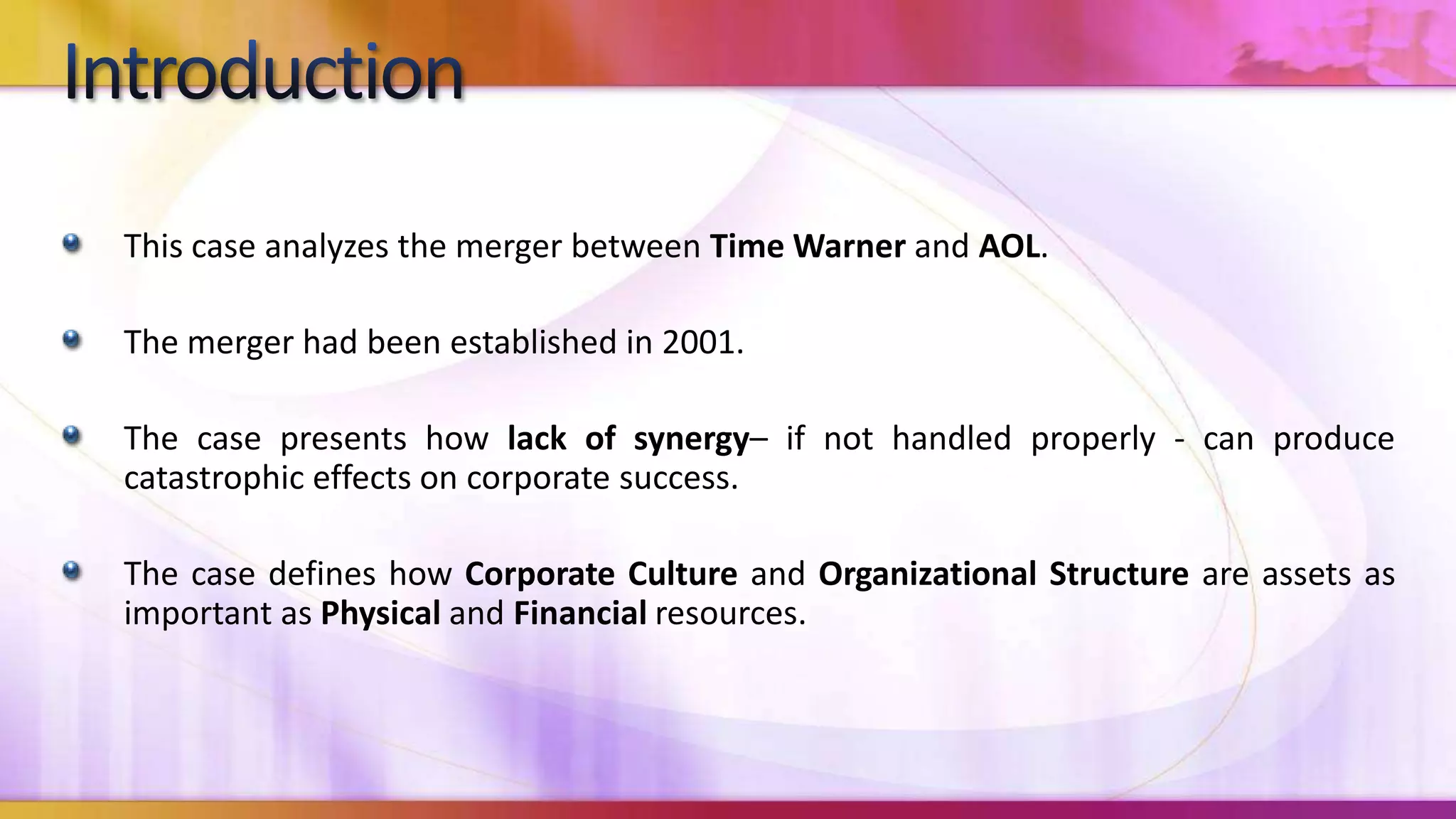 Introduction

This case analyzes the merger between Time Warner and AOL.

The merger had been established in 2001.

The case presents how lack of synergy– if not handled properly - can produce catastrophic effects on corporate success.

The case defines how Corporate Culture and Organizational Structure are assets as important as Physical and Financial resources.